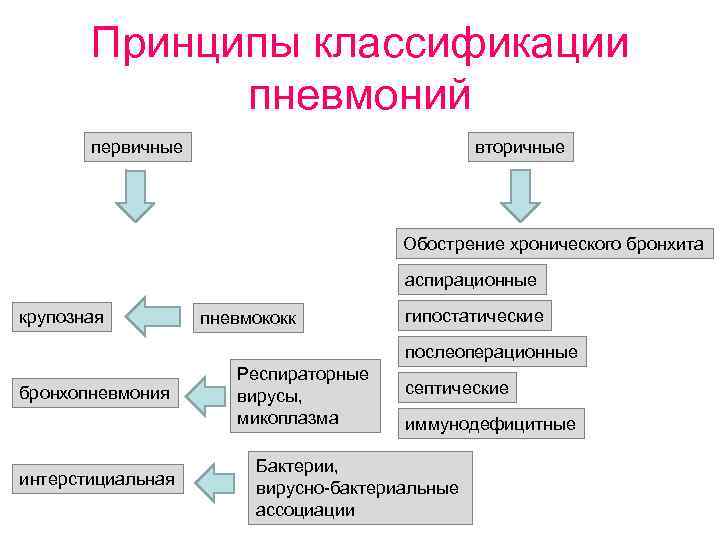 Принципы классификации пневмоний

первичные

вторичные

Обострение хронического бронхита

аспирационные

гипостатические

послеоперационные

септические

иммунодефицитные

крупозная

пневмококк

бронхопневмония

Респираторные вирусы, микоплазма

интерстициальная

Бактерии, вирусно-бактериальные ассоциации